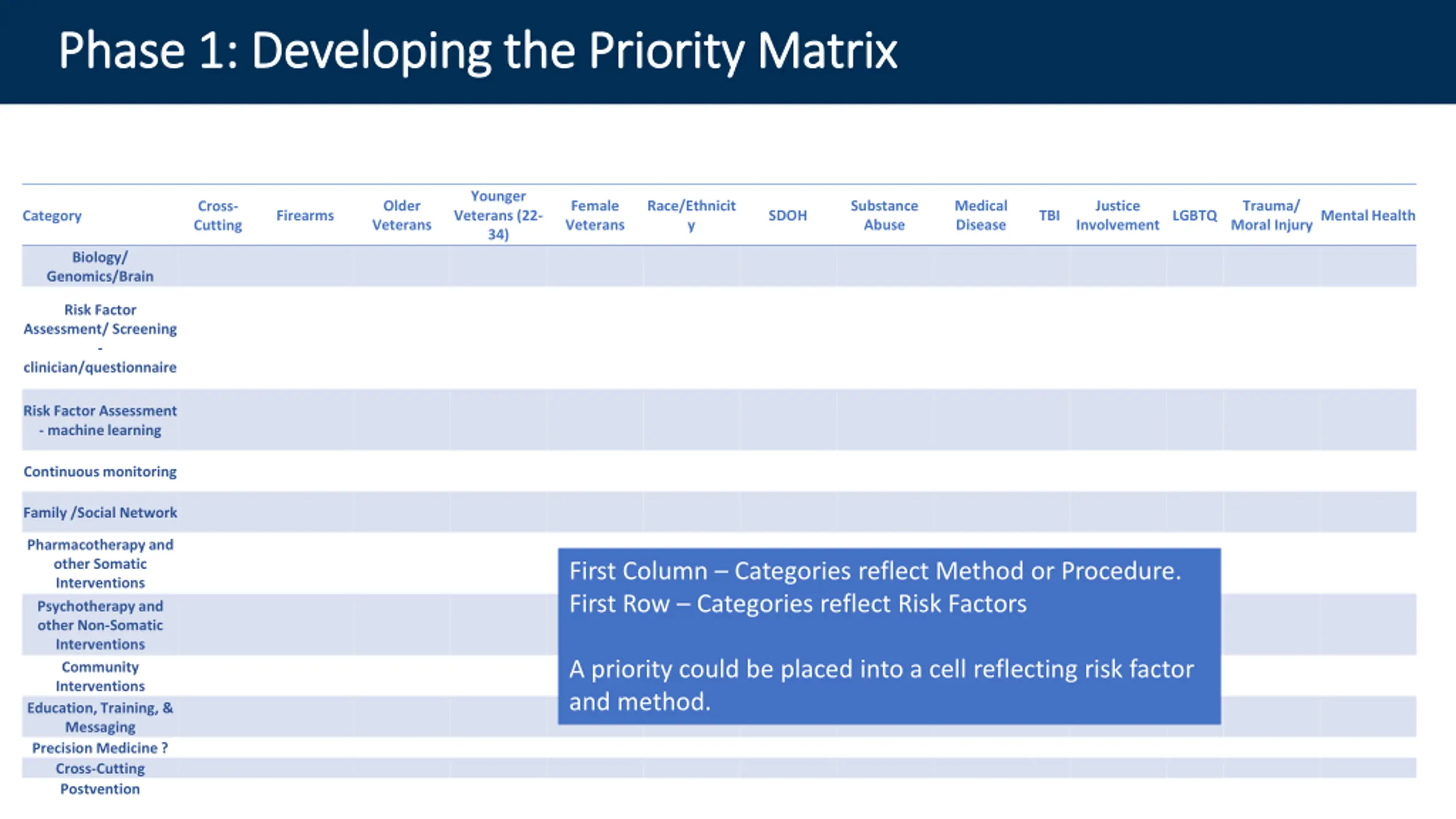 Phase 1: Developing the Priority Matrix

| Category | Cross-Cutting | Firearms | Older Veterans | Younger Veterans (22-34) | Female Veterans | Race/Ethnicity | SDOH | Substance Abuse | Medical Disease | TBI | Justice Involvement | LGBTQ | Trauma/ Moral Injury | Mental Health |
|---|---|---|---|---|---|---|---|---|---|---|---|---|---|---|
| Biology/ Genomics/Brain | | | | | | | | | | | | | | |
| Risk Factor Assessment/ Screening - clinician/questionnaire | | | | | | | | | | | | | | |
| Risk Factor Assessment - machine learning | | | | | | | | | | | | | | |
| Continuous monitoring | | | | | | | | | | | | | | |
| Family /Social Network | | | | | | | | | | | | | | |
| Pharmacotherapy and other Somatic Interventions | | | | | | | | | | | | | | |
| Psychotherapy and other Non-Somatic Interventions | | | | | | | | | | | | | | |
| Community Interventions | | | | | | | | | | | | | | |
| Education, Training, & Messaging | | | | | | | | | | | | | | |
| Precision Medicine ? | | | | | | | | | | | | | | |
| Cross-Cutting | | | | | | | | | | | | | | |
| Postvention | | | | | | | | | | | | | | |

First Column – Categories reflect Method or Procedure.
First Row – Categories reflect Risk Factors

A priority could be placed into a cell reflecting risk factor and method.